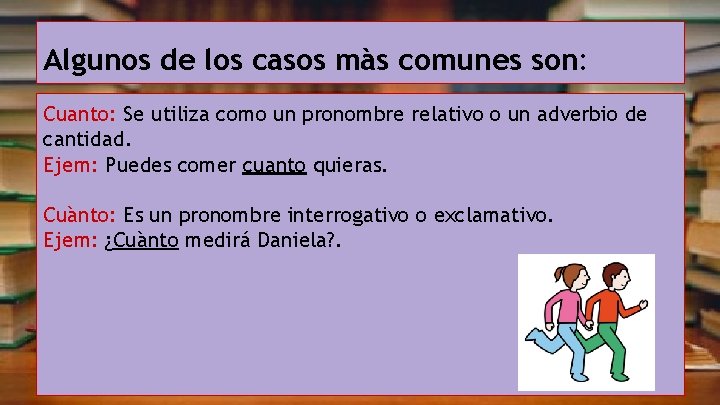 Algunos de los casos màs comunes son:

Cuanto: Se utiliza como un pronombre relativo o un adverbio de cantidad.
Ejem: Puedes comer cuanto quieras.

Cuànto: Es un pronombre interrogativo o exclamativo.
Ejem: ¿Cuànto medirá Daniela?.